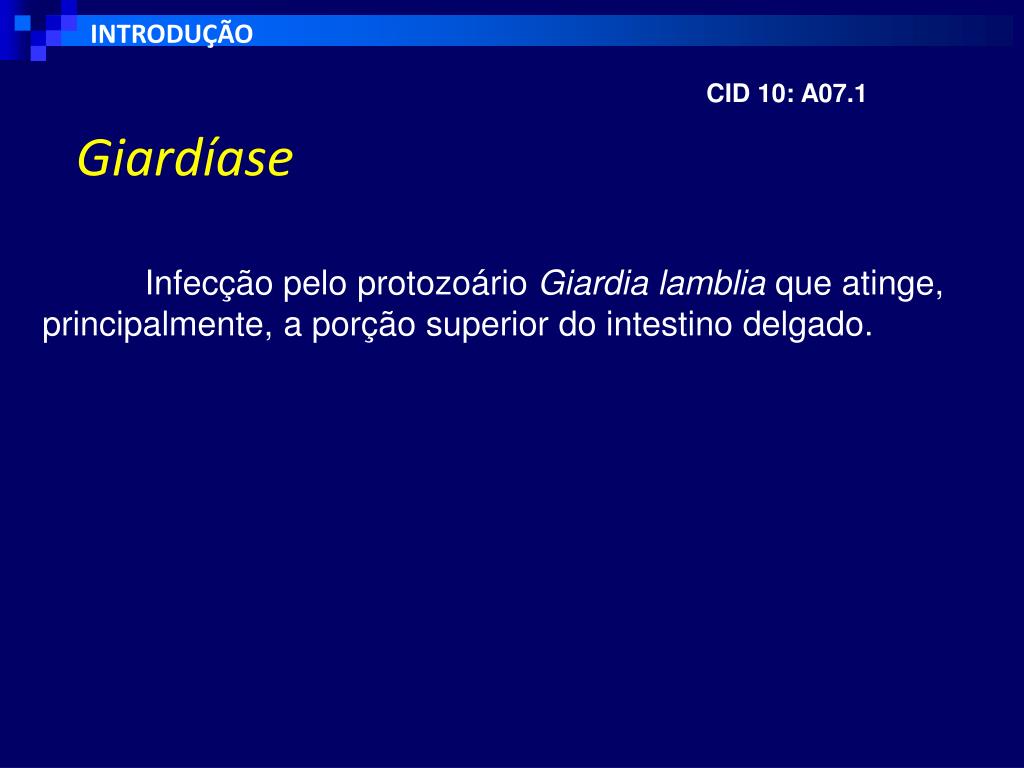 INTRODUÇÃO

CID 10: A07.1

Giardíase

Infecção pelo protozoário Giardia lamblia que atinge, principalmente, a porção superior do intestino delgado.